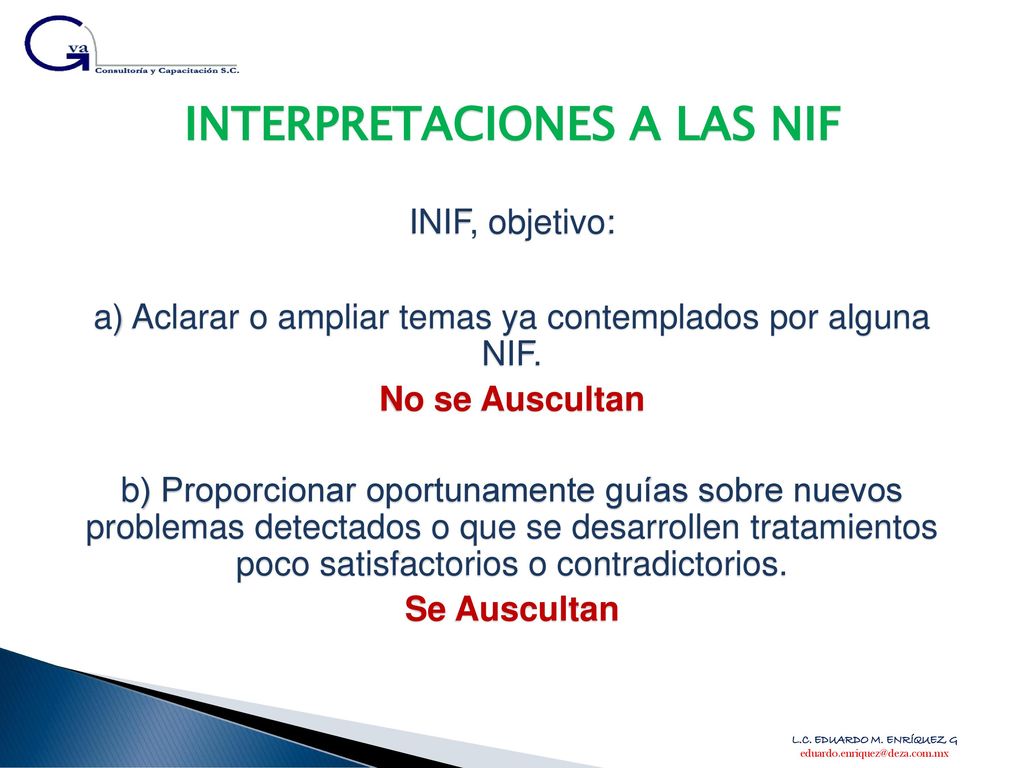 G va
Consultoría y Capacitación S.C.

INTERPRETACIONES A LAS NIF

INIF, objetivo:

a) Aclarar o ampliar temas ya contemplados por alguna NIF.

No se Auscultan

b) Proporcionar oportunamente guías sobre nuevos problemas detectados o que se desarrollen tratamientos poco satisfactorios o contradictorios.

Se Auscultan

L.C. EDUARDO M. ENRÍQUEZ G
eduardo.enriquez@deza.com.mx